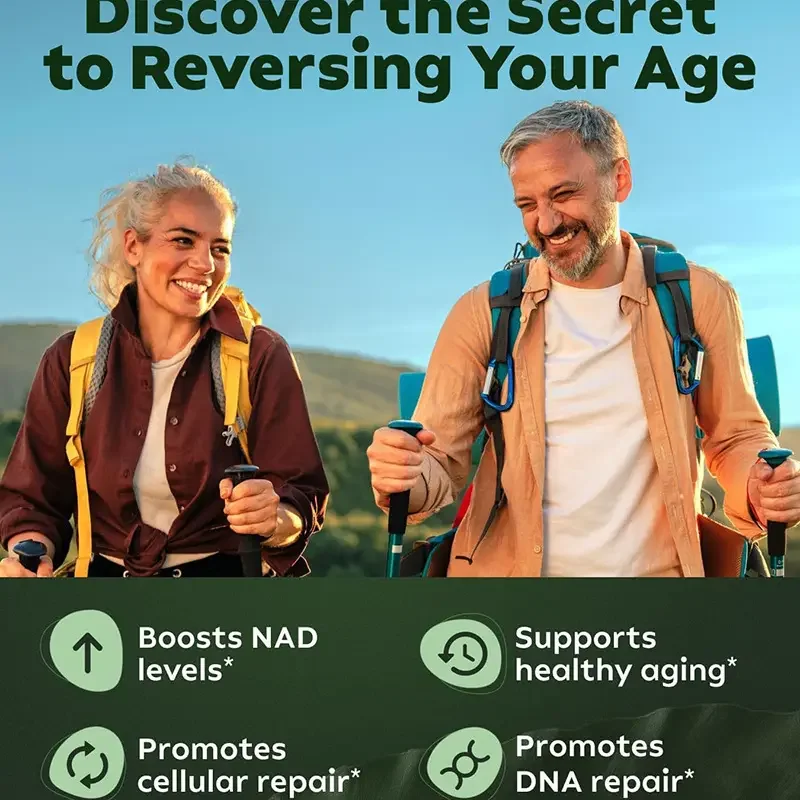 Discover the Secret to Reversing Your Age

Boosts NAD levels*

Supports healthy aging*

Promotes cellular repair*

Promotes DNA repair*